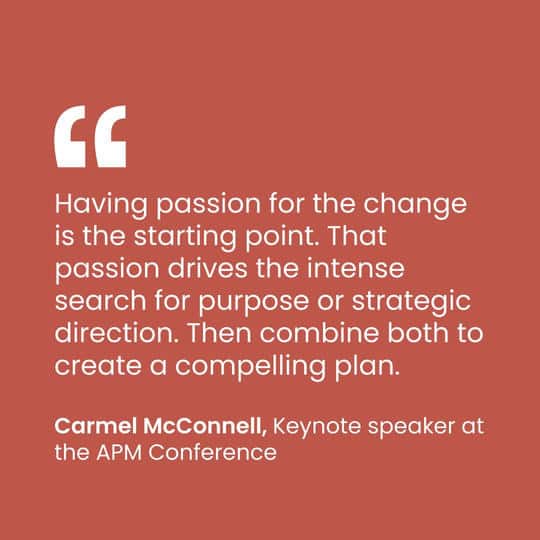 “

Having passion for the change is the starting point. That passion drives the intense search for purpose or strategic direction. Then combine both to create a compelling plan.

Carmel McConnell, Keynote speaker at the APM Conference